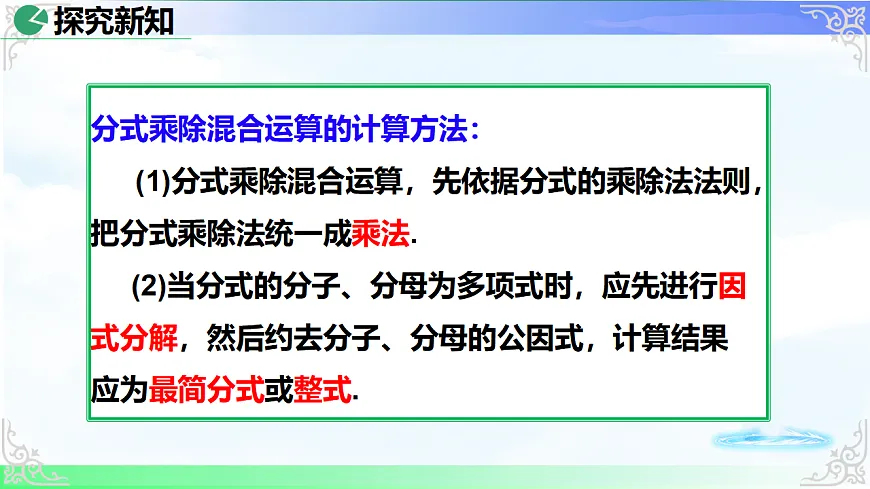 探究新知

分式乘除混合运算的计算方法：

(1)分式乘除混合运算，先依据分式的乘除法法则，把分式乘除法统一成乘法.

(2)当分式的分子、分母为多项式时，应先进行因式分解，然后约去分子、分母的公因式，计算结果应为最简分式或整式.